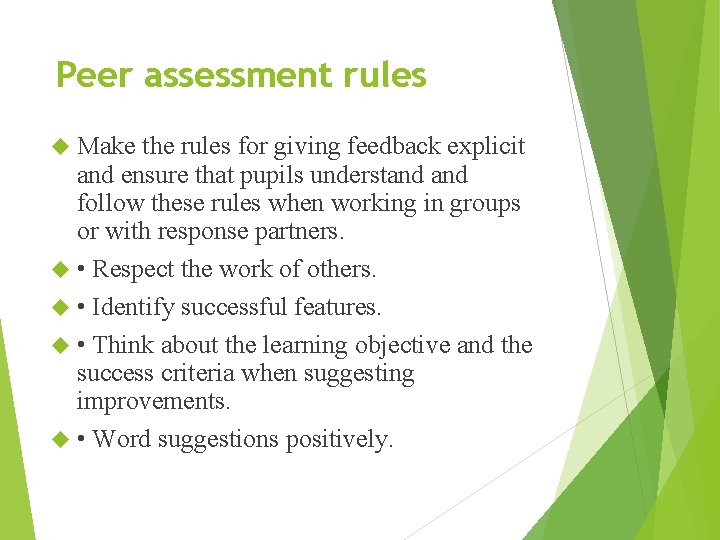 Peer assessment rules

Make the rules for giving feedback explicit and ensure that pupils understand and follow these rules when working in groups or with response partners.

• Respect the work of others.

• Identify successful features.

• Think about the learning objective and the success criteria when suggesting improvements.

• Word suggestions positively.